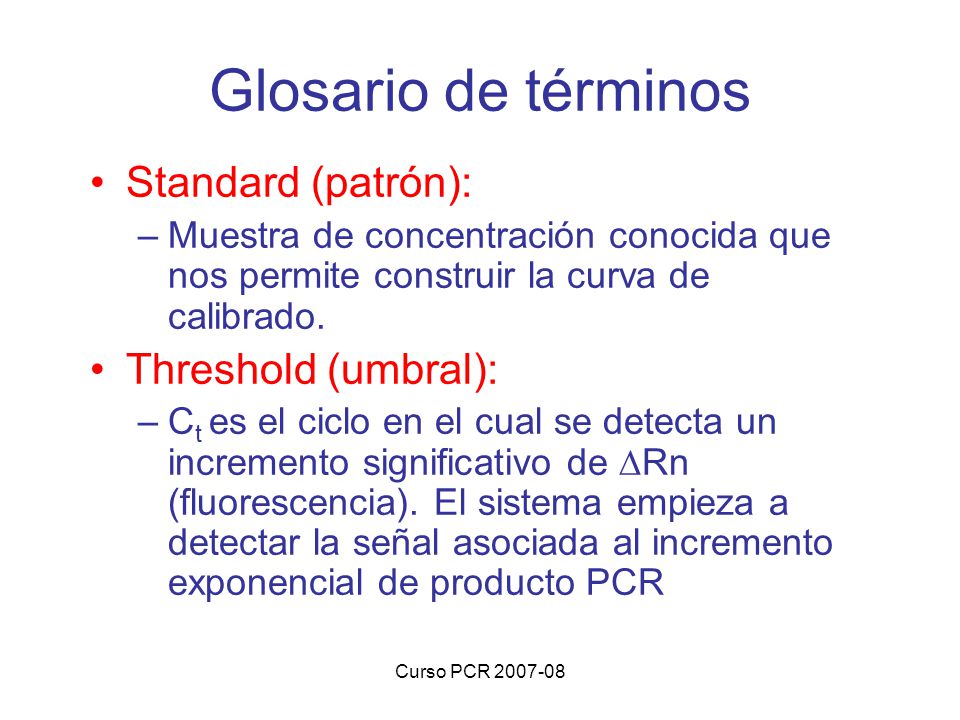 Glosario de términos

• Standard (patrón):
– Muestra de concentración conocida que nos permite construir la curva de calibrado.

• Threshold (umbral):
– $C_t$ es el ciclo en el cual se detecta un incremento significativo de $\Delta$Rn (fluorescencia). El sistema empieza a detectar la señal asociada al incremento exponencial de producto PCR

Curso PCR 2007-08